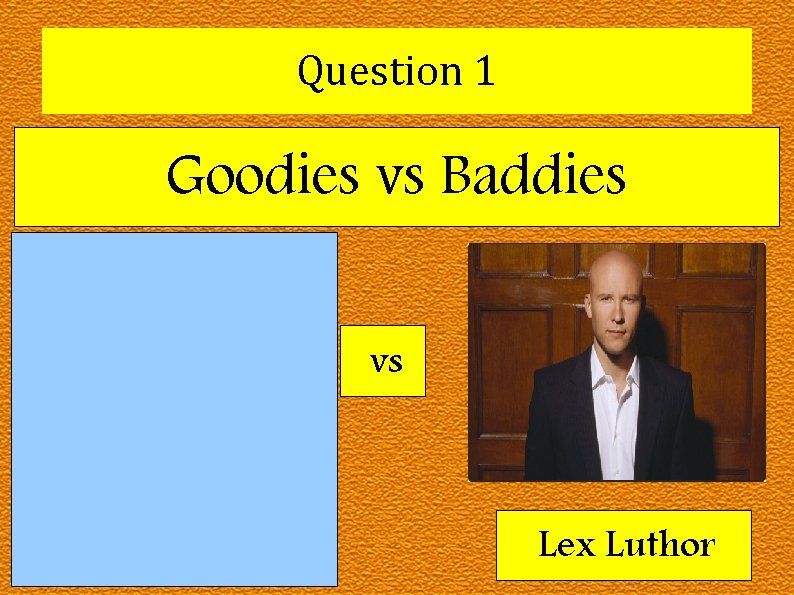 Question 1

Goodies vs Baddies

vs

Lex Luthor